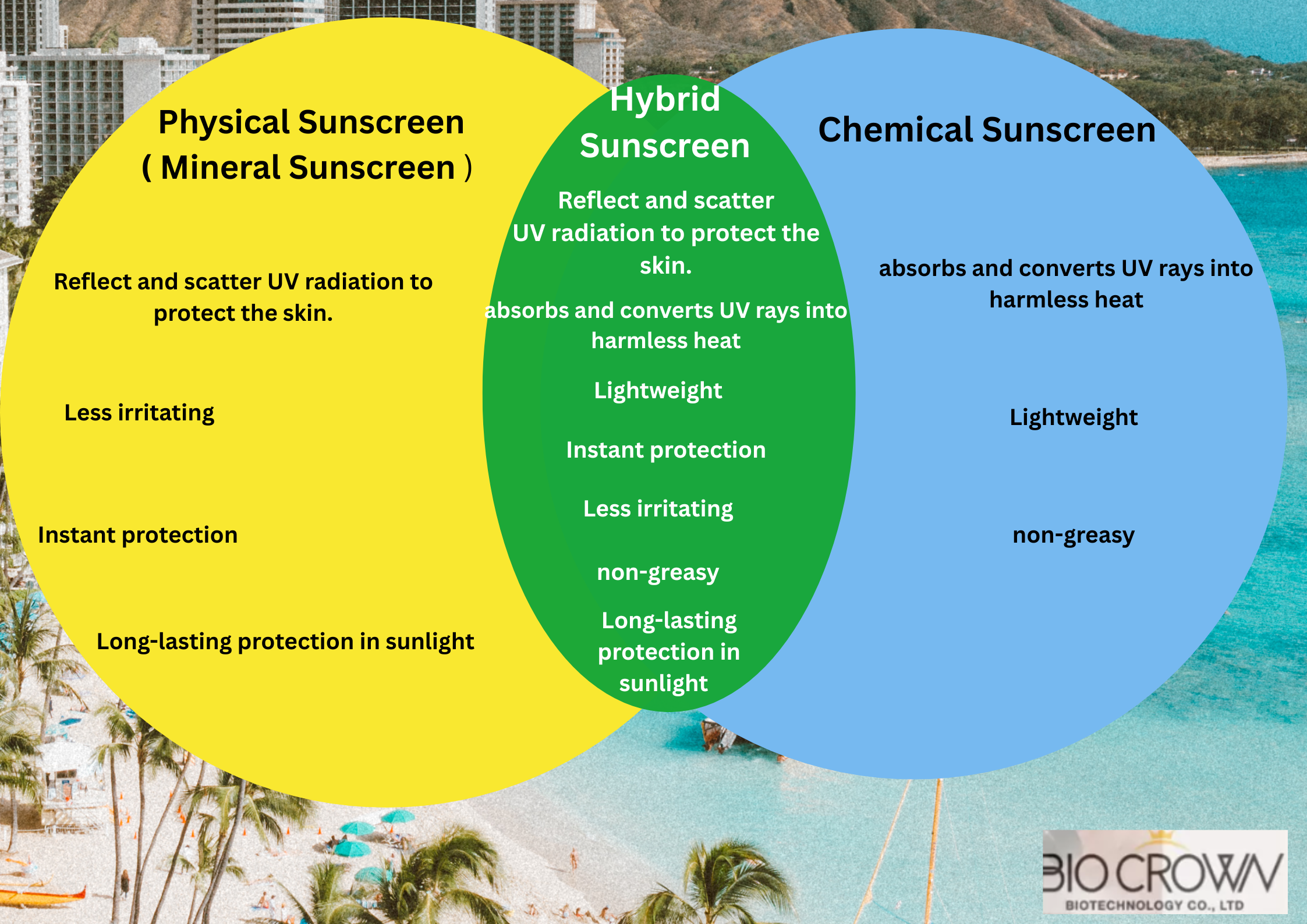 Physical Sunscreen
( Mineral Sunscreen )

Reflect and scatter UV radiation to protect the skin.

Less irritating

Instant protection

Long-lasting protection in sunlight

Hybrid Sunscreen

Reflect and scatter UV radiation to protect the skin.

absorbs and converts UV rays into harmless heat

Lightweight

Instant protection

Less irritating

non-greasy

Long-lasting protection in sunlight

Chemical Sunscreen

absorbs and converts UV rays into harmless heat

Lightweight

non-greasy

BIO CROWN
BIOTECHNOLOGY CO., LTD